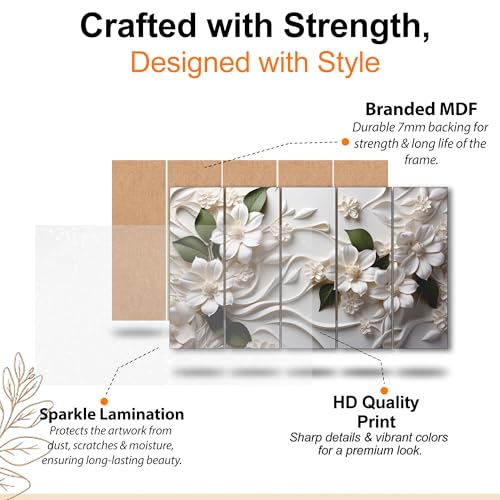 Crafted with Strength,
Designed with Style

Branded MDF
Durable 7mm backing for strength & long life of the frame.

Sparkle Lamination
Protects the artwork from dust, scratches & moisture, ensuring long-lasting beauty.

HD Quality Print
Sharp details & vibrant colors for a premium look.